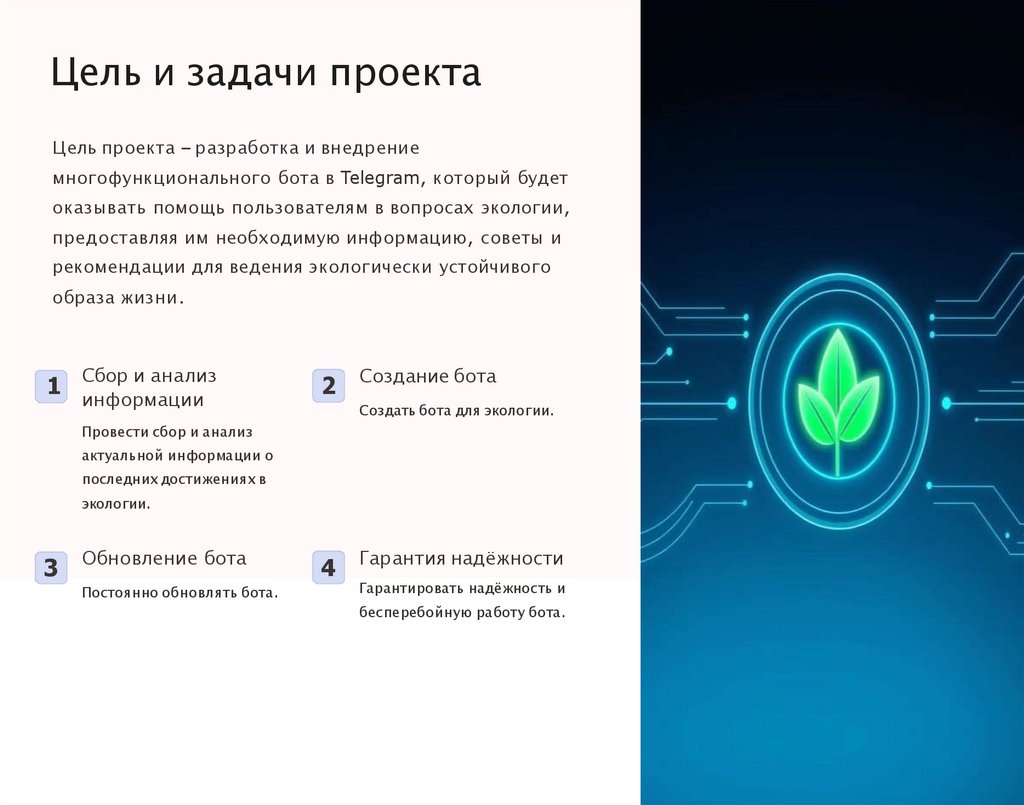 Цель и задачи проекта

Цель проекта – разработка и внедрение многофункционального бота в Telegram, который будет оказывать помощь пользователям в вопросах экологии, предоставляя им необходимую информацию, советы и рекомендации для ведения экологически устойчивого образа жизни.

1

Сбор и анализ информации

Провести сбор и анализ актуальной информации о последних достижениях в экологии.

2

Создание бота

Создать бота для экологии.

3

Обновление бота

Постоянно обновлять бота.

4

Гарантия надёжности

Гарантировать надёжность и бесперебойную работу бота.